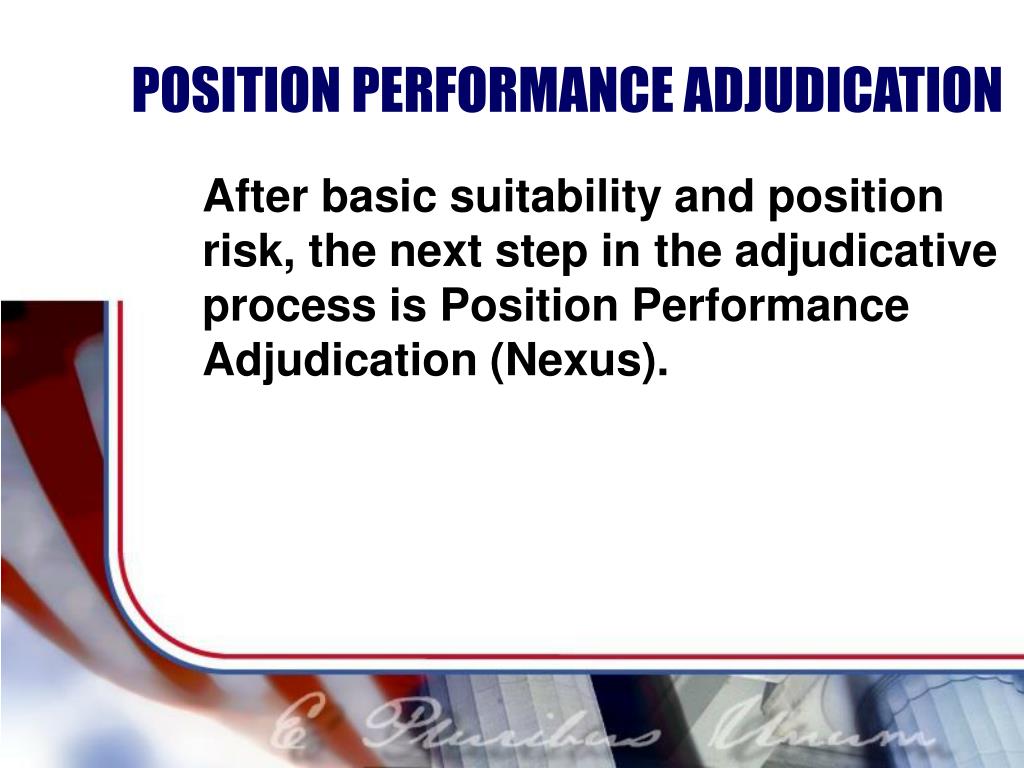 POSITION PERFORMANCE ADJUDICATION

After basic suitability and position risk, the next step in the adjudicative process is Position Performance Adjudication (Nexus).

E Pluribus Unum